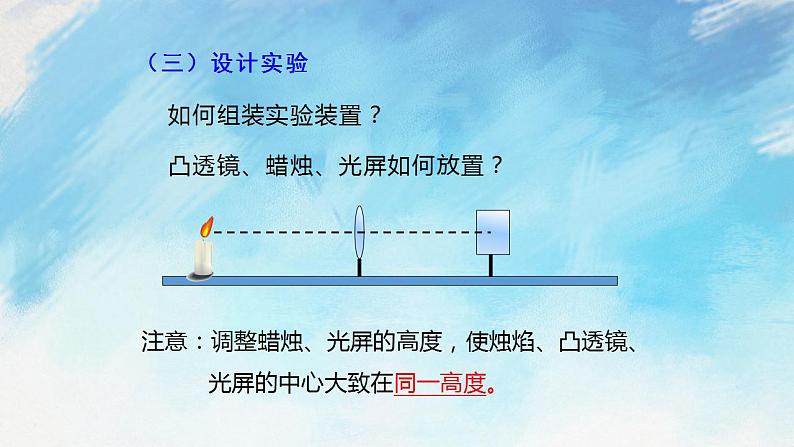 （三）设计实验

如何组装实验装置？

凸透镜、蜡烛、光屏如何放置？

注意：调整蜡烛、光屏的高度，使烛焰、凸透镜、光屏的中心大致在同一高度。